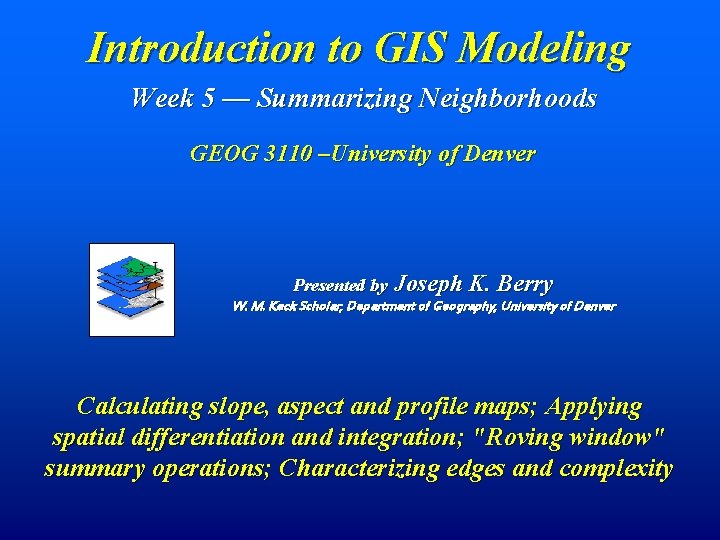 Introduction to GIS Modeling

Week 5 — Summarizing Neighborhoods

GEOG 3110 –University of Denver

Presented by Joseph K. Berry

W. M. Keck Scholar, Department of Geography, University of Denver

Calculating slope, aspect and profile maps; Applying spatial differentiation and integration; "Roving window" summary operations; Characterizing edges and complexity